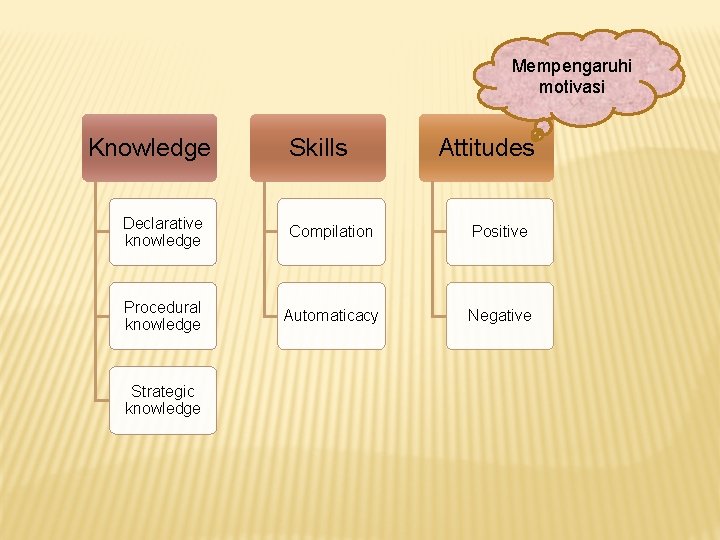 Mempengaruhi motivasi

Knowledge

Declarative knowledge

Procedural knowledge

Strategic knowledge

Skills

Compilation

Automaticacy

Attitudes

Positive

Negative